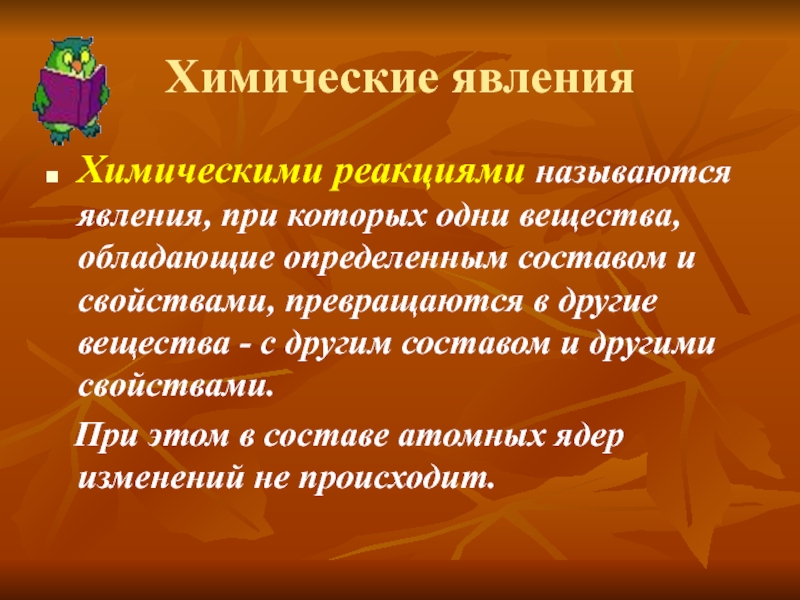 Химические явления

Химическими реакциями называются явления, при которых одни вещества, обладающие определенным составом и свойствами, превращаются в другие вещества - с другим составом и другими свойствами.

При этом в составе атомных ядер изменений не происходит.